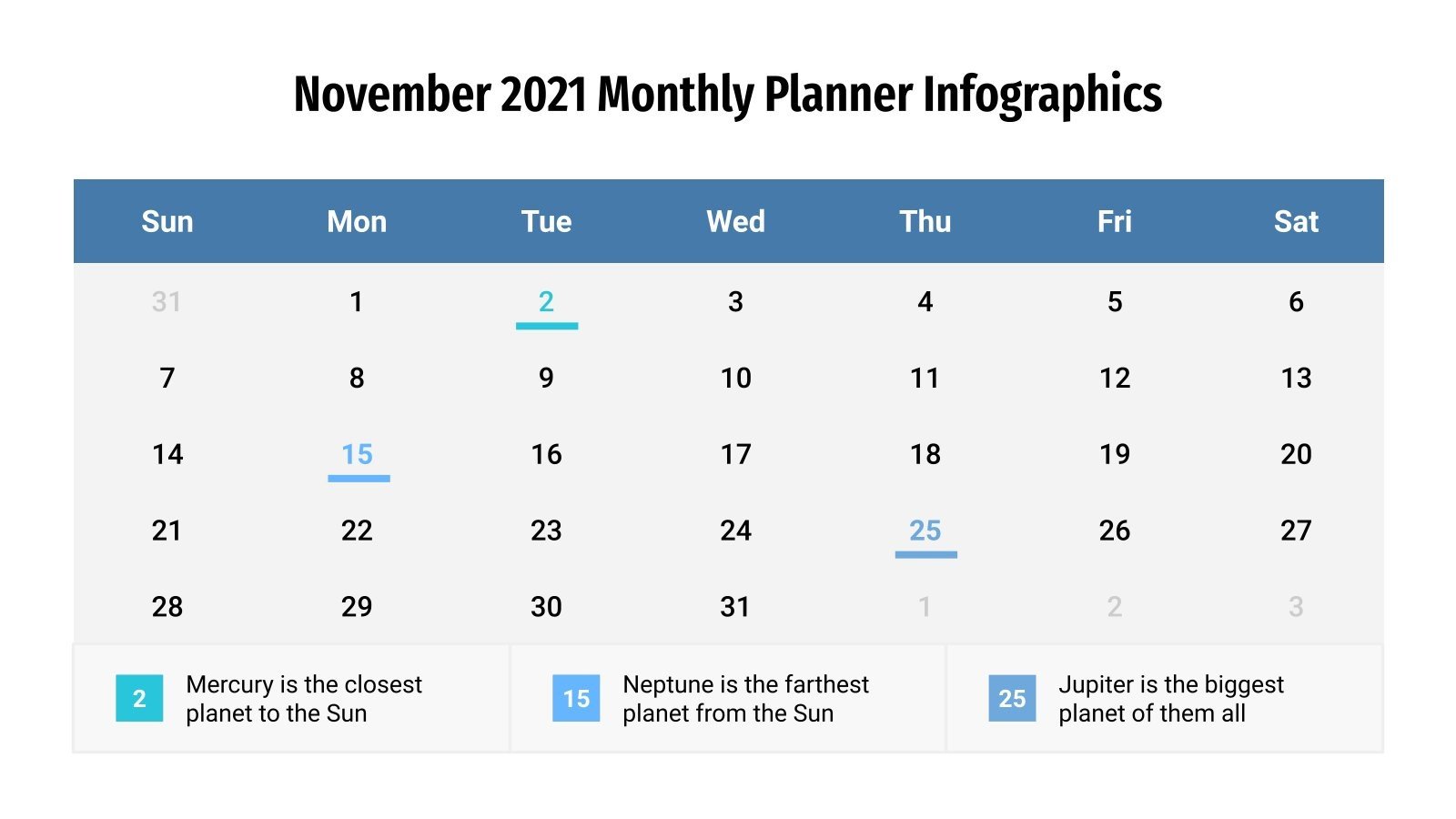 November 2021 Monthly Planner Infographics

| Sun | Mon | Tue | Wed | Thu | Fri | Sat |
|---|---|---|---|---|---|---|
| 31 | 1 | 2 | 3 | 4 | 5 | 6 |
| 7 | 8 | 9 | 10 | 11 | 12 | 13 |
| 14 | 15 | 16 | 17 | 18 | 19 | 20 |
| 21 | 22 | 23 | 24 | 25 | 26 | 27 |
| 28 | 29 | 30 | 31 | 1 | 2 | 3 |

2 Mercury is the closest planet to the Sun

15 Neptune is the farthest planet from the Sun

25 Jupiter is the biggest planet of them all